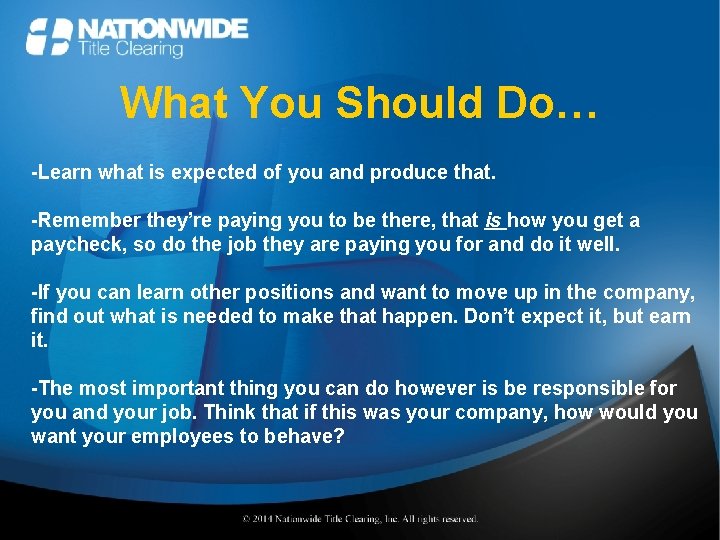 NATIONWIDE
Title Clearing

What You Should Do…

-Learn what is expected of you and produce that.

-Remember they're paying you to be there, that is how you get a paycheck, so do the job they are paying you for and do it well.

-If you can learn other positions and want to move up in the company, find out what is needed to make that happen. Don't expect it, but earn it.

-The most important thing you can do however is be responsible for you and your job. Think that if this was your company, how would you want your employees to behave?

© 2014 Nationwide Title Clearing, Inc. All rights reserved.